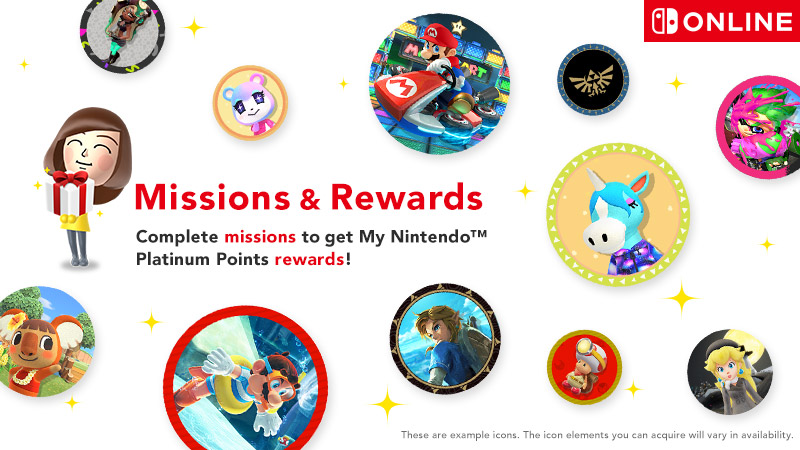 ONLINE

Missions & Rewards

Complete missions to get My Nintendo™ Platinum Points rewards!

These are example icons. The icon elements you can acquire will vary in availability.